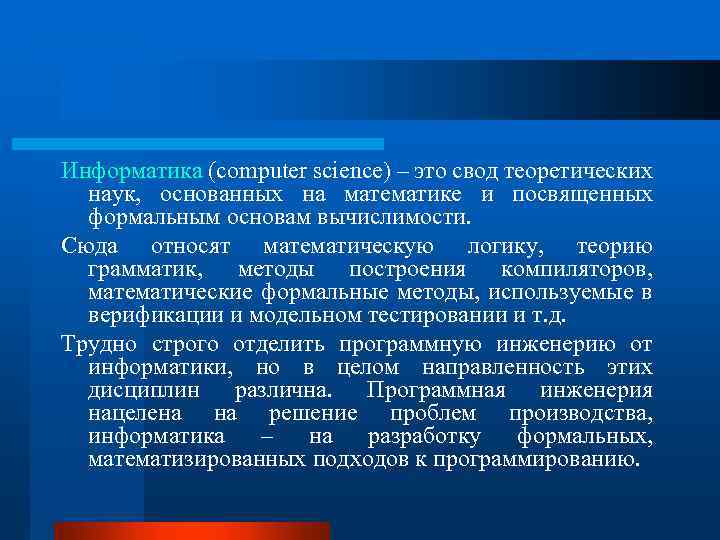 Информатика (computer science) – это свод теоретических наук, основанных на математике и посвященных формальным основам вычислимости.

Сюда относят математическую логику, теорию грамматик, методы построения компиляторов, математические формальные методы, используемые в верификации и модельном тестировании и т.д.

Трудно строго отделить программную инженерию от информатики, но в целом направленность этих дисциплин различна. Программная инженерия нацелена на решение проблем производства, информатика – на разработку формальных, математизированных подходов к программированию.